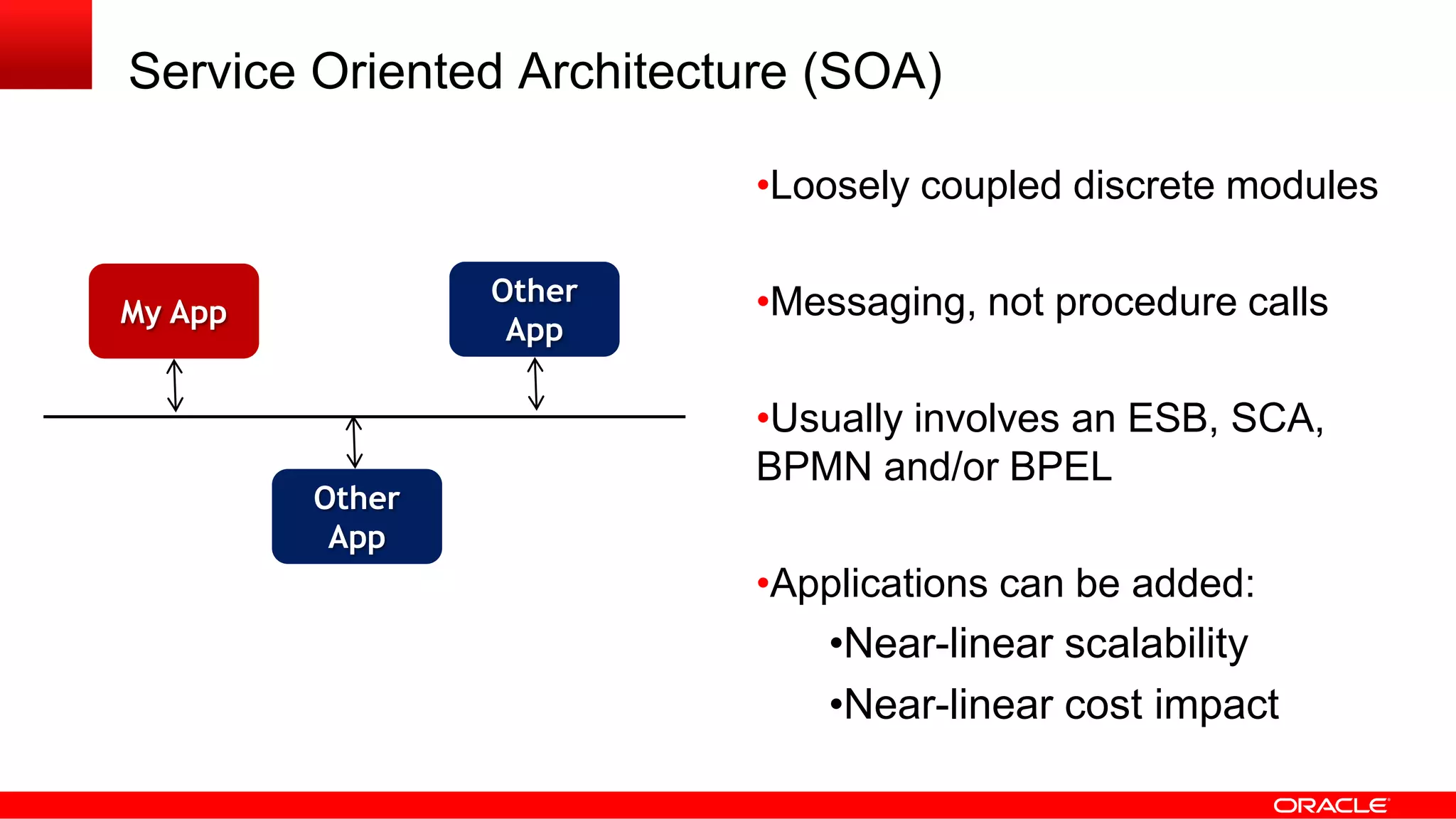 Service Oriented Architecture (SOA)

My App

Other App

Other App

•Loosely coupled discrete modules

•Messaging, not procedure calls

•Usually involves an ESB, SCA, BPMN and/or BPEL

•Applications can be added:
•Near-linear scalability
•Near-linear cost impact

ORACLE